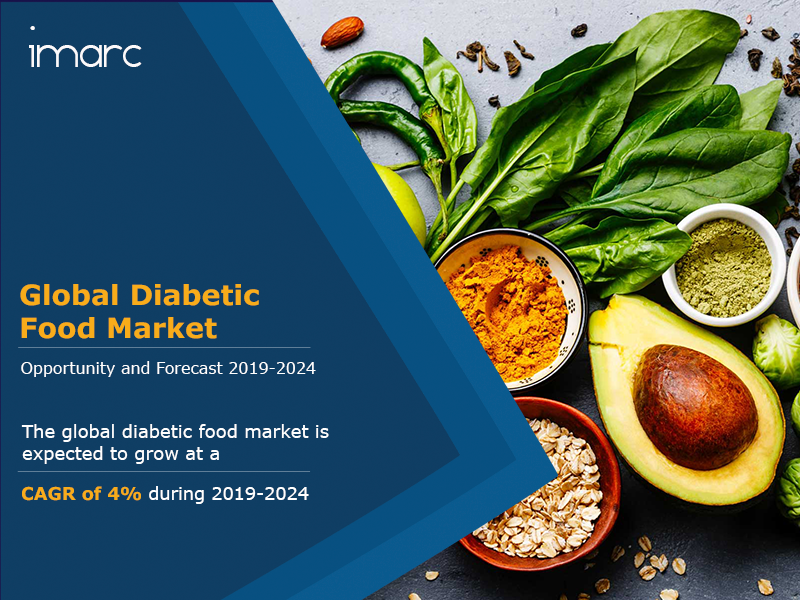 imarc

Global Diabetic Food Market

Opportunity and Forecast 2019-2024

The global diabetic food market is expected to grow at a

CAGR of 4% during 2019-2024